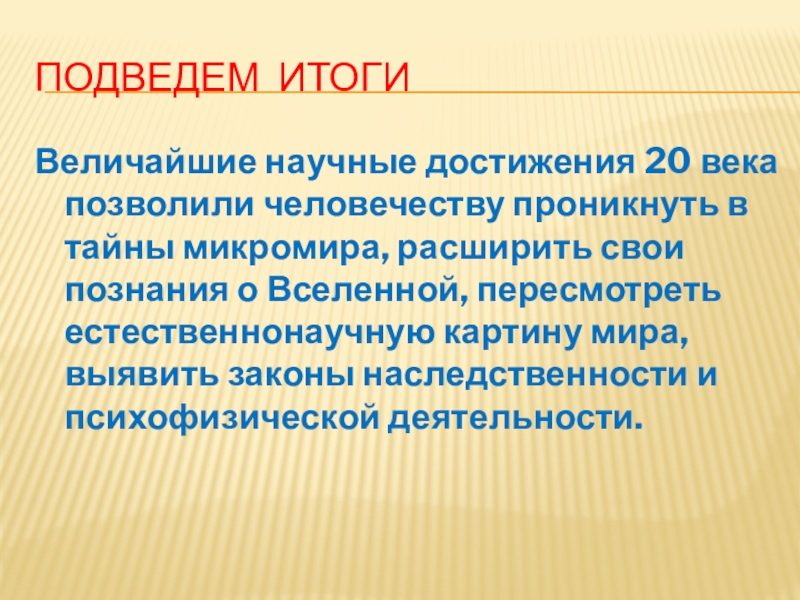 ПОДВЕДЕМ ИТОГИ

Величайшие научные достижения 20 века позволили человечеству проникнуть в тайны микромира, расширить свои познания о Вселенной, пересмотреть естественнонаучную картину мира, выявить законы наследственности и психофизической деятельности.